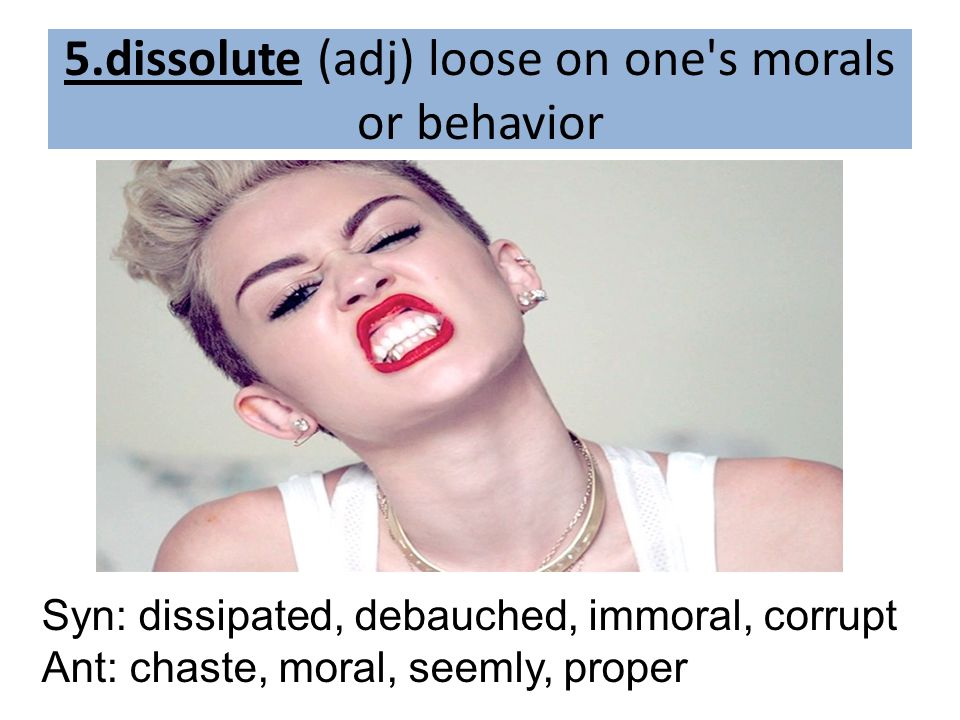 5.dissolute (adj) loose on one's morals or behavior

Syn: dissipated, debauched, immoral, corrupt
Ant: chaste, moral, seemly, proper